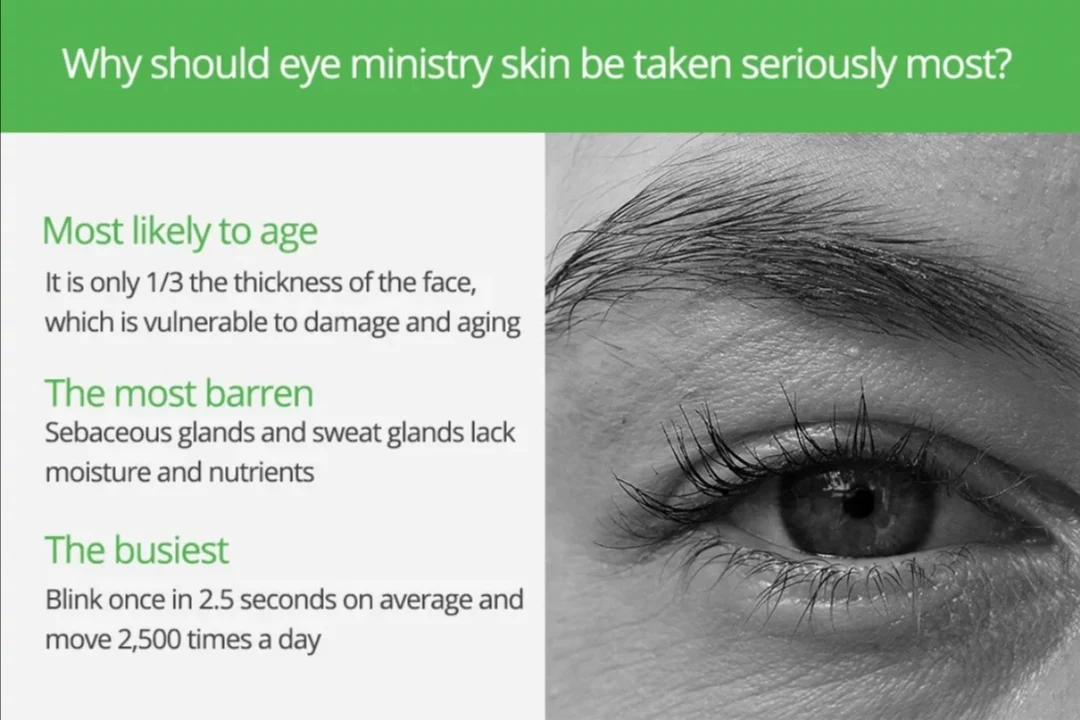 Why should eye ministry skin be taken seriously most?

Most likely to age

It is only 1/3 the thickness of the face, which is vulnerable to damage and aging

The most barren

Sebaceous glands and sweat glands lack moisture and nutrients

The busiest

Blink once in 2.5 seconds on average and move 2,500 times a day